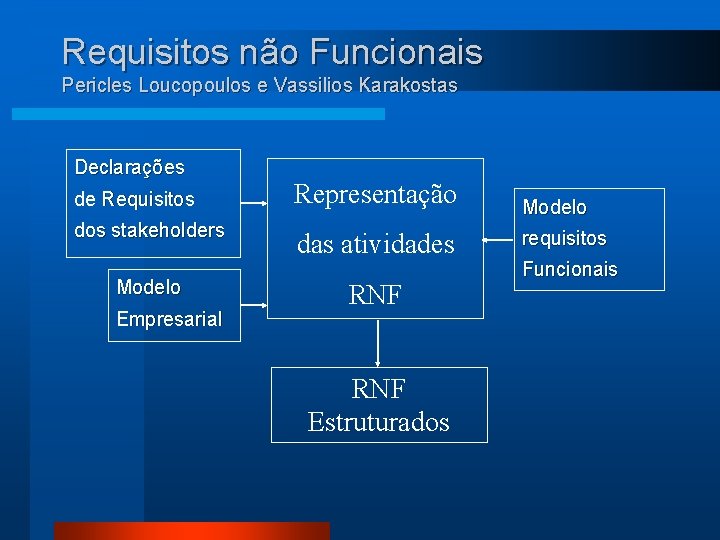 Requisitos não Funcionais
Pericles Loucopoulos e Vassilios Karakostas

Declarações de Requisitos dos stakeholders

Modelo Empresarial

Representação das atividades RNF

Modelo requisitos Funcionais

RNF Estruturados